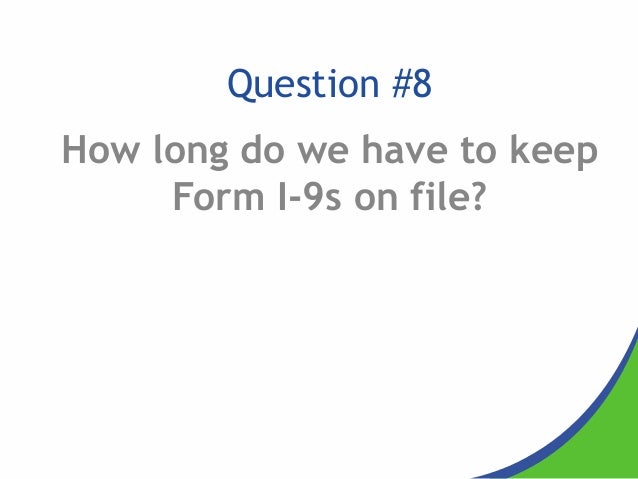 Question #8

How long do we have to keep Form I-9s on file?